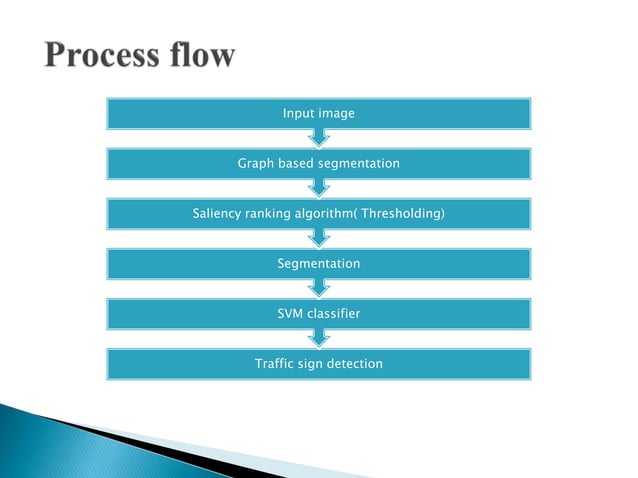 Process flow

Input image

Graph based segmentation

Saliency ranking algorithm( Thresholding)

Segmentation

SVM classifier

Traffic sign detection